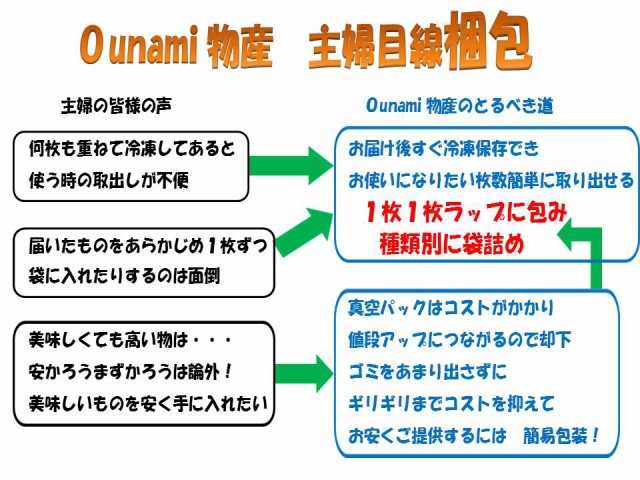 Ounami 物産　主婦目線梱包

主婦の皆様の声

何枚も重ねて冷凍してあると
使う時の取出しが不便

届いたものをあらかじめ１枚ずつ
袋に入れたりするのは面倒

美味しくても高い物は・・・
安かろうまずかろうは論外！
美味しいものを安く手に入れたい

Ounami 物産のとるべき道

お届け後すぐ冷凍保存でき
お使いになりたい枚数簡単に取り出せる
１枚１枚ラップに包み
種類別に袋詰め

真空パックはコストがかかり
値段アップにつながるので却下
ゴミをあまり出さずに
ギリギリまでコストを抑えて
お安くご提供するには　簡易包装！